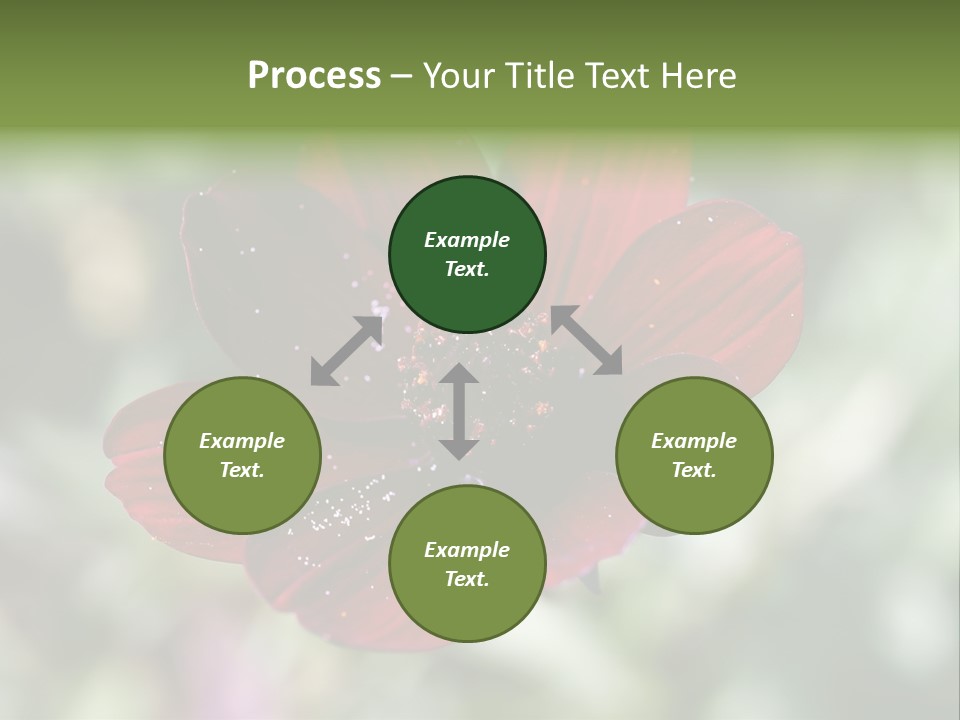 Process – Your Title Text Here

Example Text.

Example Text.

Example Text.

Example Text.